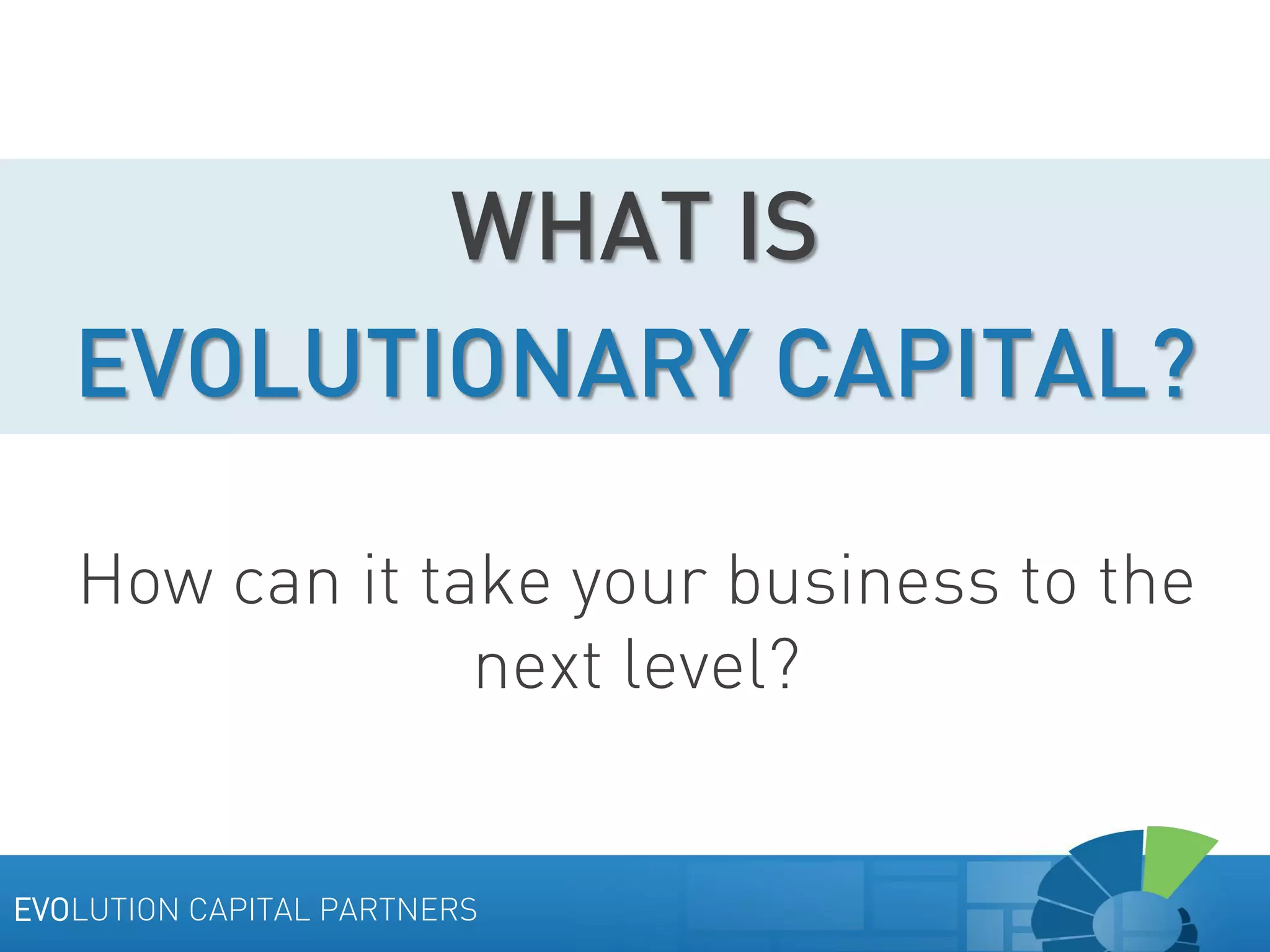 WHAT IS
EVOLUTIONARY CAPITAL?

How can it take your business to the next level?

EVOLUTION CAPITAL PARTNERS